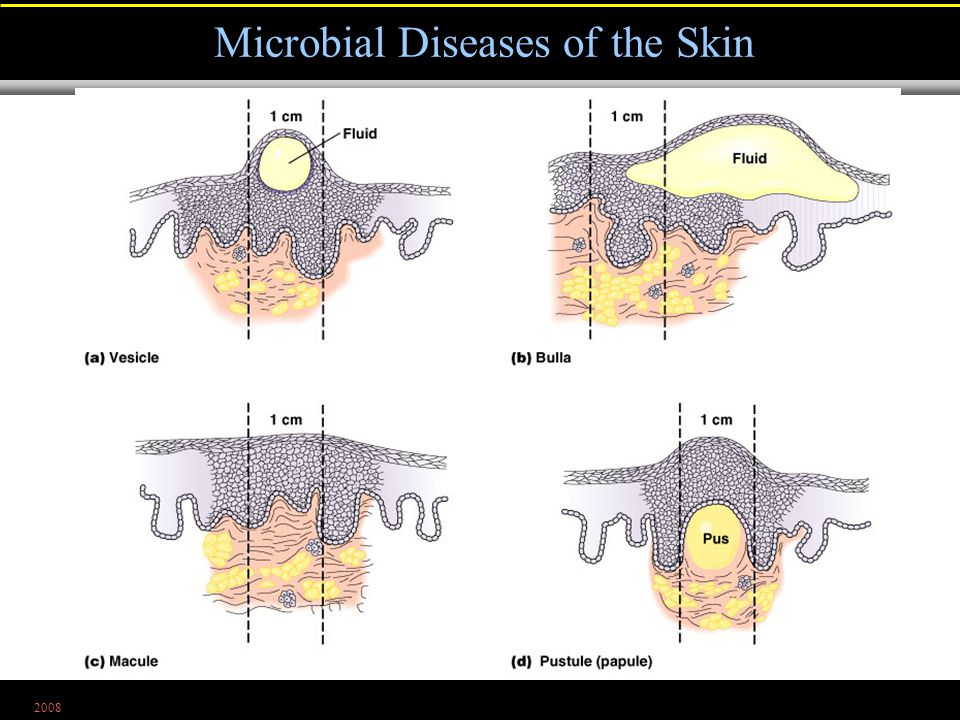 Microbial Diseases of the Skin

1 cm
Fluid

(a) Vesicle

1 cm
Fluid

(b) Bulla

1 cm

(c) Macule

1 cm
Pus

(d) Pustule (papule)

2008